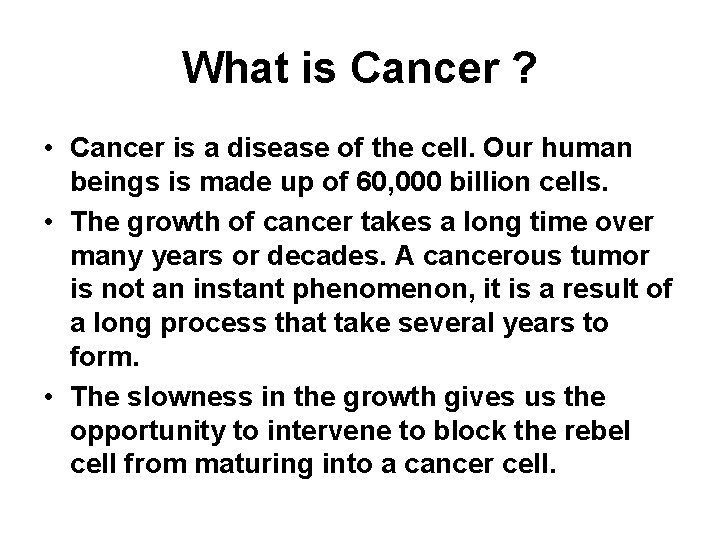 What is Cancer ?

• Cancer is a disease of the cell. Our human beings is made up of 60,000 billion cells.

• The growth of cancer takes a long time over many years or decades. A cancerous tumor is not an instant phenomenon, it is a result of a long process that take several years to form.

• The slowness in the growth gives us the opportunity to intervene to block the rebel cell from maturing into a cancer cell.